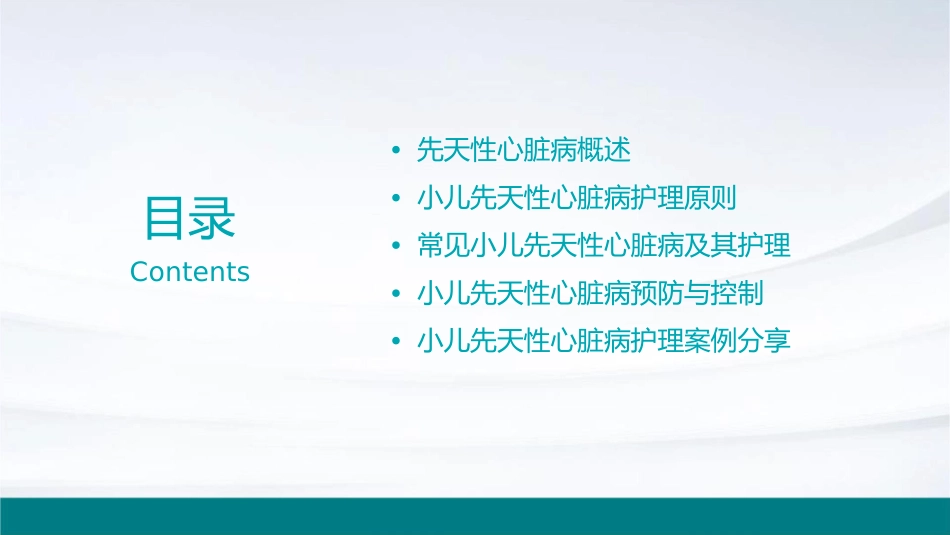 目录
Contents

• 先天性心脏病概述
• 小儿先天性心脏病护理原则
• 常见小儿先天性心脏病及其护理
• 小儿先天性心脏病预防与控制
• 小儿先天性心脏病护理案例分享